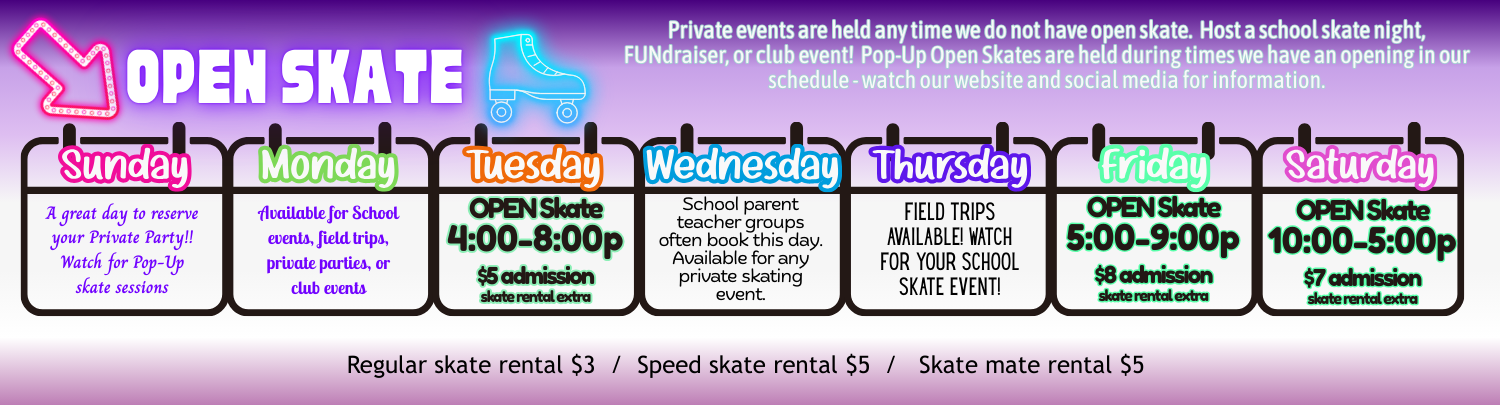 OPEN SKATE

Private events are held any time we do not have open skate. Host a school skate night, FUNdraiser, or club event! Pop-Up Open Skates are held during times we have an opening in our schedule - watch our website and social media for information.

Sunday
A great day to reserve your Private Party!! Watch for Pop-Up skate sessions

Monday
Available for School events, field trips, private parties, or club events

Tuesday
OPEN Skate
4:00-8:00p
$5 admission
skate rental extra

Wednesday
School parent teacher groups often book this day. Available for any private skating event.

Thursday
FIELD TRIPS AVAILABLE! WATCH FOR YOUR SCHOOL SKATE EVENT!

Friday
OPEN Skate
5:00-9:00p
$8 admission
skate rental extra

Saturday
OPEN Skate
10:00-5:00p
$7 admission
skate rental extra

Regular skate rental $3 / Speed skate rental $5 / Skate mate rental $5